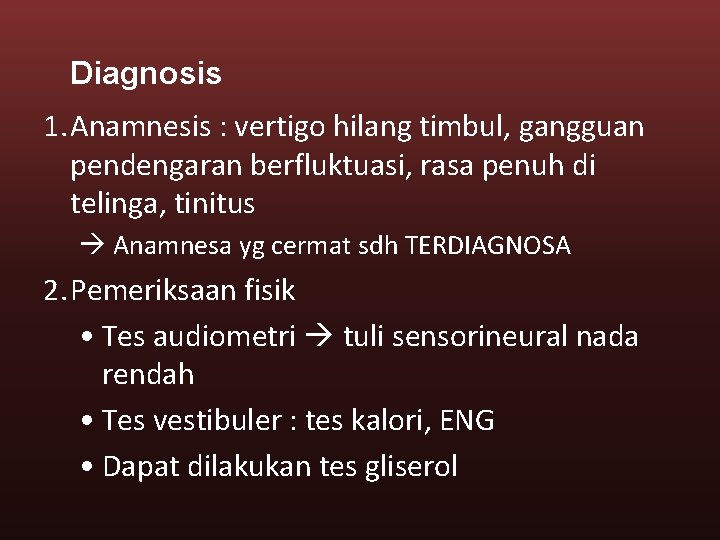 Diagnosis

1. Anamnesis : vertigo hilang timbul, gangguan pendengaran berfluktuasi, rasa penuh di telinga, tinitus

→ Anamnesa yg cermat sdh TERDIAGNOSA

2. Pemeriksaan fisik

• Tes audiometri → tuli sensorineural nada rendah

• Tes vestibuler : tes kalori, ENG

• Dapat dilakukan tes gliserol